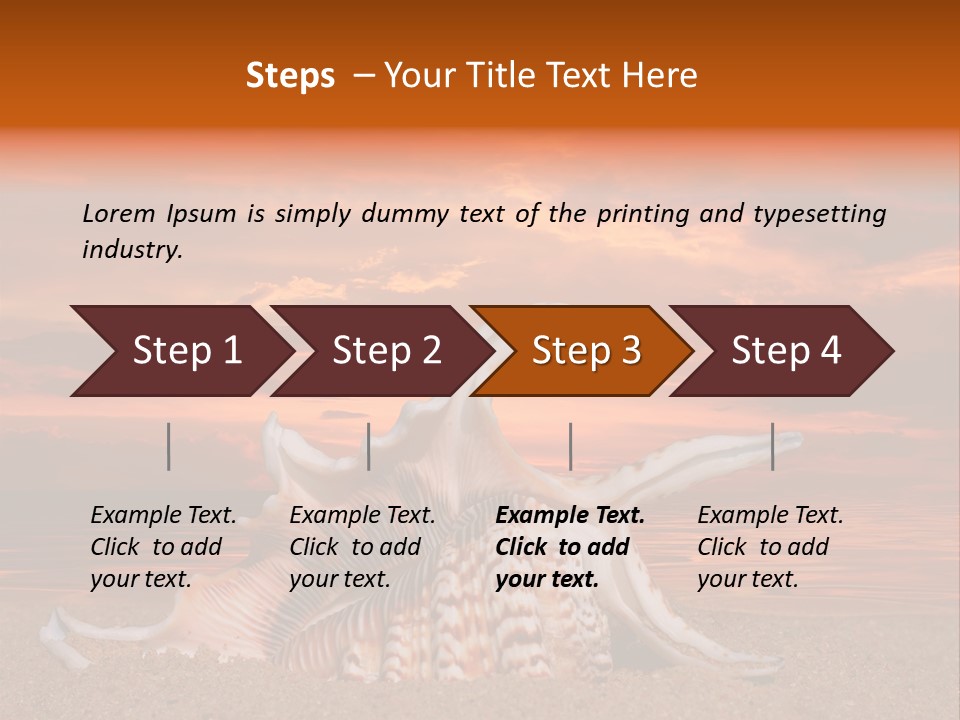 Steps – Your Title Text Here

Lorem Ipsum is simply dummy text of the printing and typesetting industry.

Step 1

Step 2

Step 3

Step 4

Example Text. Click to add your text.

Example Text. Click to add your text.

Example Text. Click to add your text.

Example Text. Click to add your text.